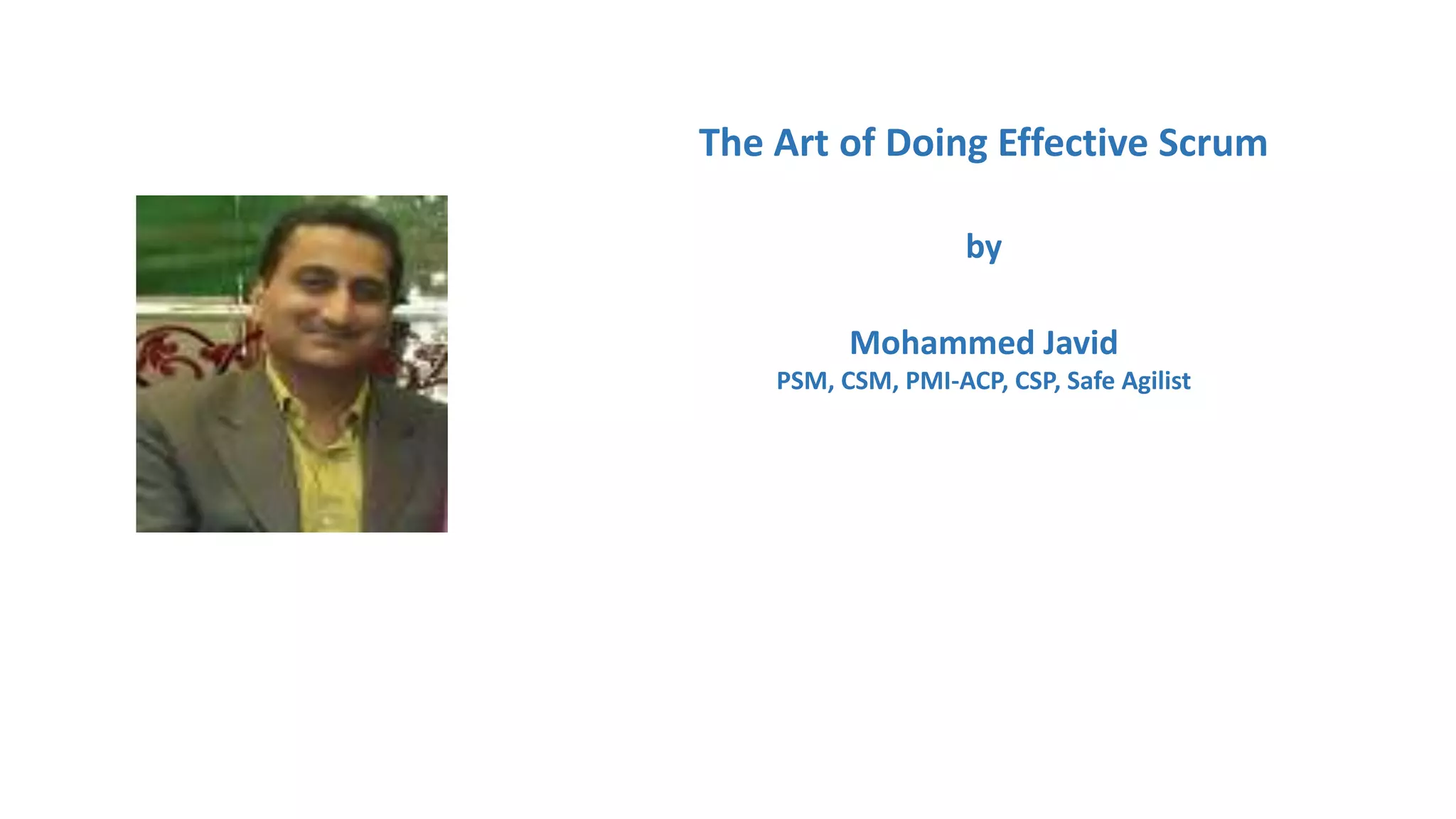 The Art of Doing Effective Scrum

by

Mohammed Javid
PSM, CSM, PMI-ACP, CSP, Safe Agilist